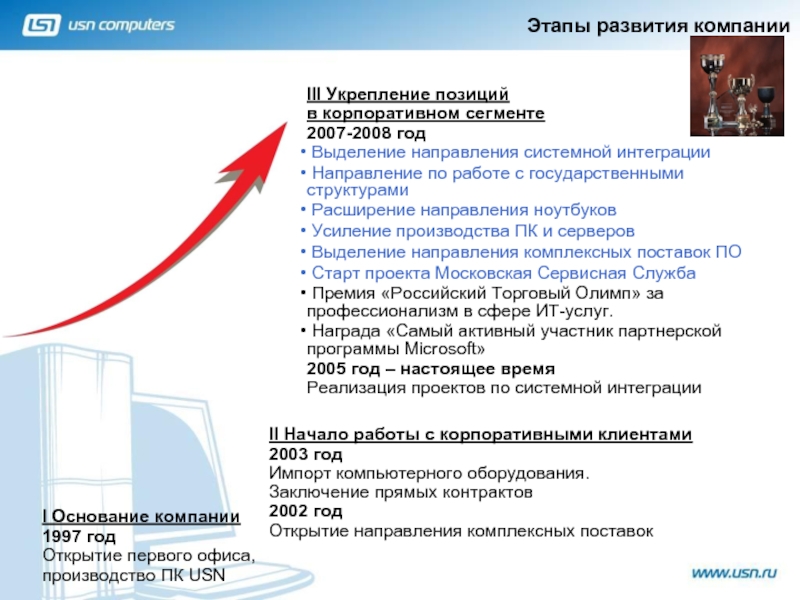 usn computers

Этапы развития компании

III Укрепление позиций в корпоративном сегменте
2007-2008 год
• Выделение направления системной интеграции
• Направление по работе с государственными структурами
• Расширение направления ноутбуков
• Усиление производства ПК и серверов
• Выделение направления комплексных поставок ПО
• Старт проекта Московская Сервисная Служба
• Премия «Российский Торговый Олимп» за профессионализм в сфере ИТ-услуг.
• Награда «Самый активный участник партнерской программы Microsoft»
2005 год – настоящее время
Реализация проектов по системной интеграции

II Начало работы с корпоративными клиентами
2003 год
Импорт компьютерного оборудования.
Заключение прямых контрактов
2002 год
Открытие направления комплексных поставок

I Основание компании
1997 год
Открытие первого офиса, производство ПК USN

www.usn.ru